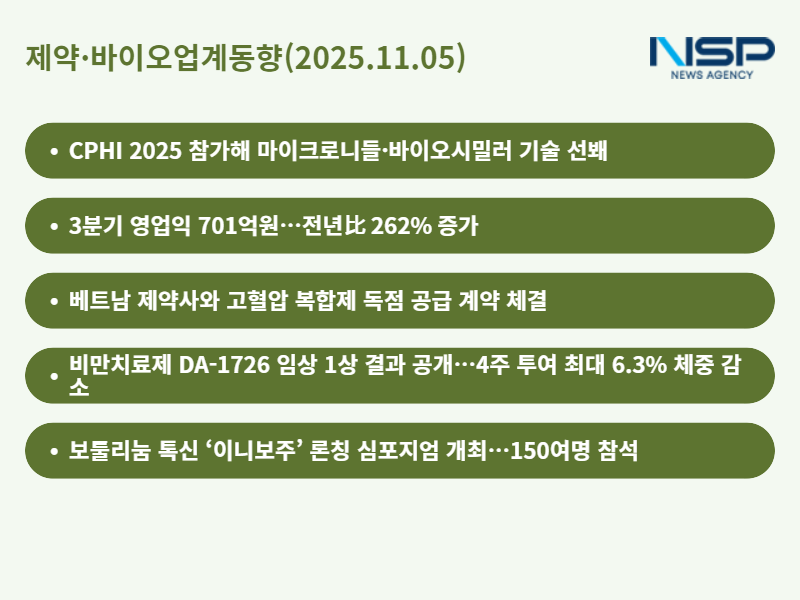 제약·바이오업계동향(2025.11.05)

NSP
NEWS AGENCY

• CPHI 2025 참가해 마이크로니들·바이오시밀러 기술 선봬

• 3분기 영업익 701억원…전년比 262% 증가

• 베트남 제약사와 고혈압 복합제 독점 공급 계약 체결

• 비만치료제 DA-1726 임상 1상 결과 공개…4주 투여 최대 6.3% 체중 감소

• 보툴리눔 톡신 ‘이니보주’ 론칭 심포지엄 개최…150여명 참석